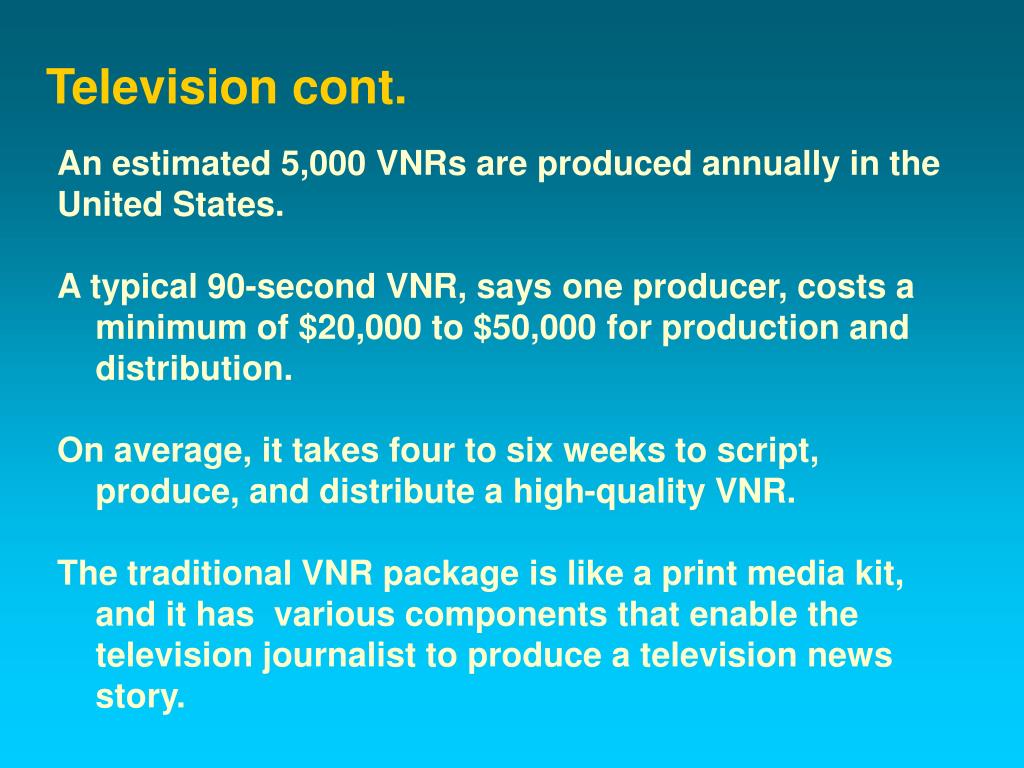 Television cont.

An estimated 5,000 VNRs are produced annually in the United States.

A typical 90-second VNR, says one producer, costs a minimum of \$20,000 to \$50,000 for production and distribution.

On average, it takes four to six weeks to script, produce, and distribute a high-quality VNR.

The traditional VNR package is like a print media kit, and it has various components that enable the television journalist to produce a television news story.